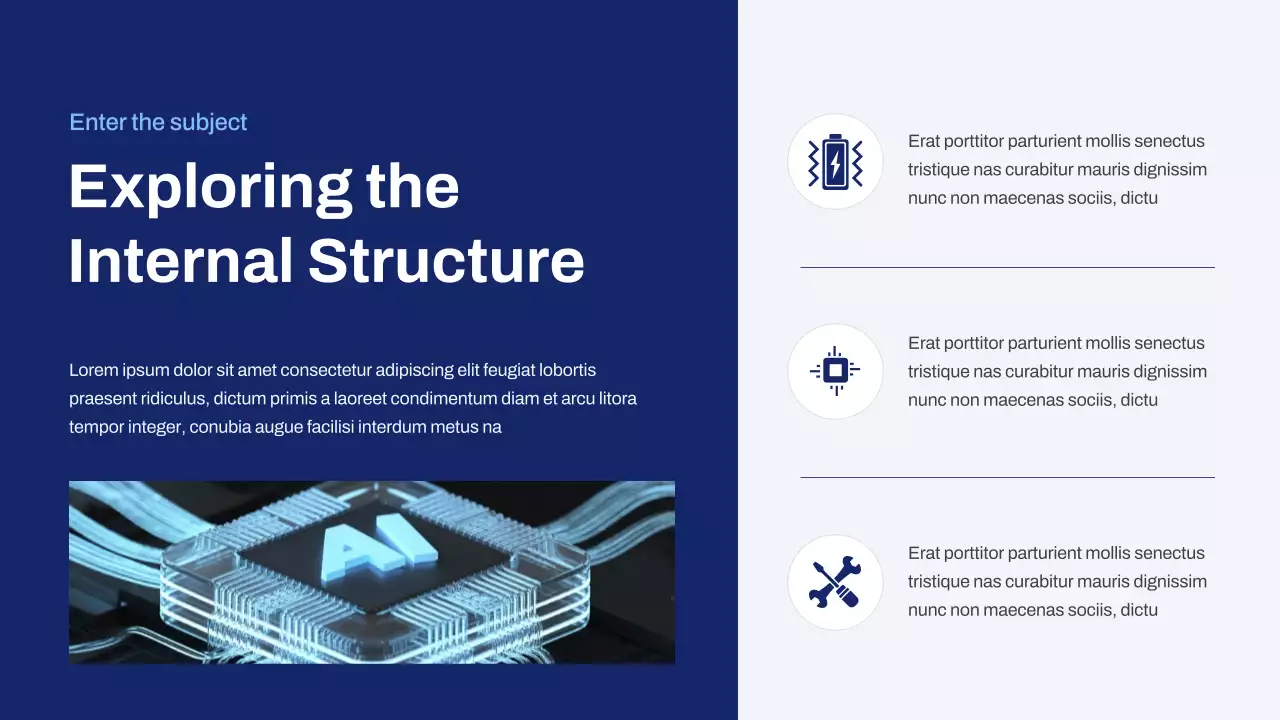 Enter the subject

Exploring the Internal Structure

Lorem ipsum dolor sit amet consectetur adipiscing elit feugiat lobortis praesent ridiculus, dictum primis a laoreet condimentum diam et arcu litora tempor integer, conubia augue facilisi interdum metus na

AI

Erat porttitor parturient mollis senectus tristique nas curabitur mauris dignissim nunc non maecenas sociis, dictu

Erat porttitor parturient mollis senectus tristique nas curabitur mauris dignissim nunc non maecenas sociis, dictu

Erat porttitor parturient mollis senectus tristique nas curabitur mauris dignissim nunc non maecenas sociis, dictu